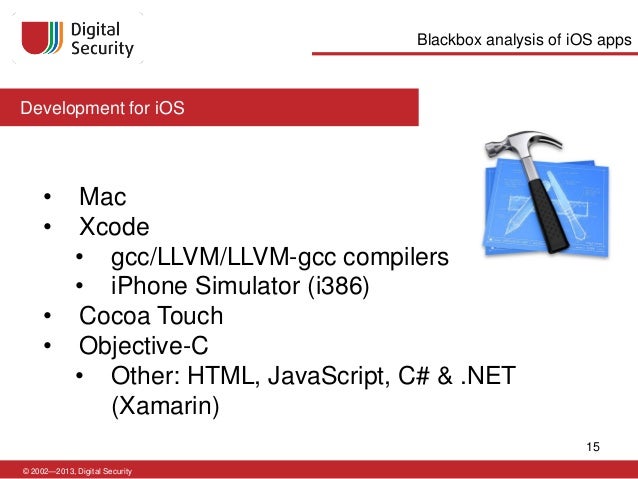 Digital Security

Blackbox analysis of iOS apps

Development for iOS

• Mac
• Xcode
  • gcc/LLVM/LLVM-gcc compilers
  • iPhone Simulator (i386)
• Cocoa Touch
• Objective-C
  • Other: HTML, JavaScript, C# & .NET (Xamarin)

15

© 2002—2013, Digital Security